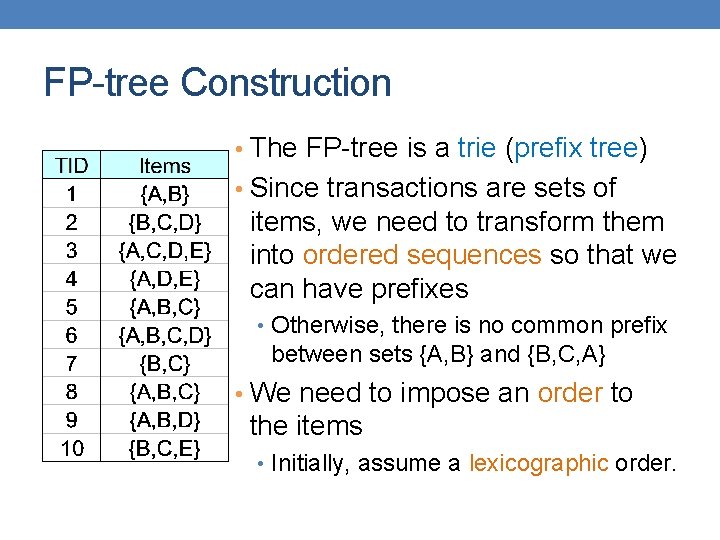 FP-tree Construction

| TID | Items |
|---|---|
| 1 | {A,B} |
| 2 | {B,C,D} |
| 3 | {A,C,D,E} |
| 4 | {A,D,E} |
| 5 | {A,B,C} |
| 6 | {A,B,C,D} |
| 7 | {B,C} |
| 8 | {A,B,C} |
| 9 | {A,B,D} |
| 10 | {B,C,E} |

• The FP-tree is a trie (prefix tree)

• Since transactions are sets of items, we need to transform them into ordered sequences so that we can have prefixes

• Otherwise, there is no common prefix between sets {A,B} and {B,C,A}

• We need to impose an order to the items

• Initially, assume a lexicographic order.